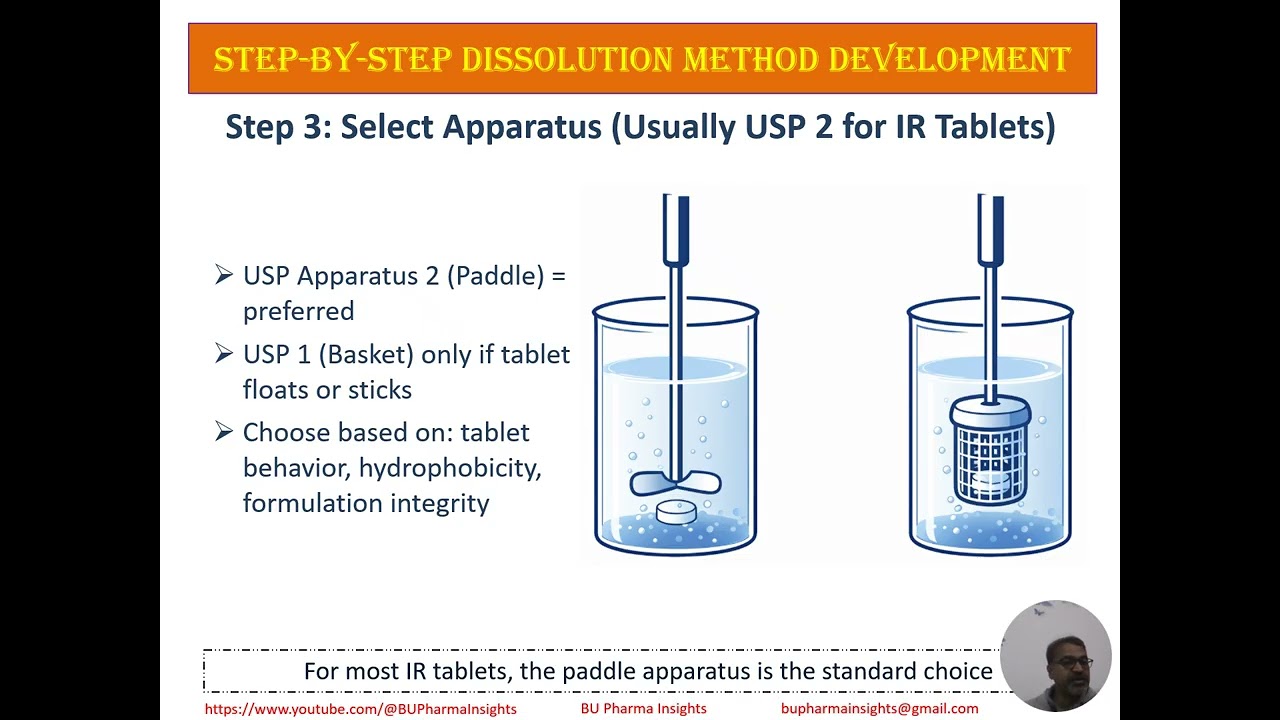 STEP-BY-STEP DISSOLUTION METHOD DEVELOPMENT

Step 3: Select Apparatus (Usually USP 2 for IR Tablets)

➢ USP Apparatus 2 (Paddle) = preferred

➢ USP 1 (Basket) only if tablet floats or sticks

➢ Choose based on: tablet behavior, hydrophobicity, formulation integrity

For most IR tablets, the paddle apparatus is the standard choice

https://www.youtube.com/@BUPharmaInsights BU Pharma Insights bupharmainsights@gmail.com